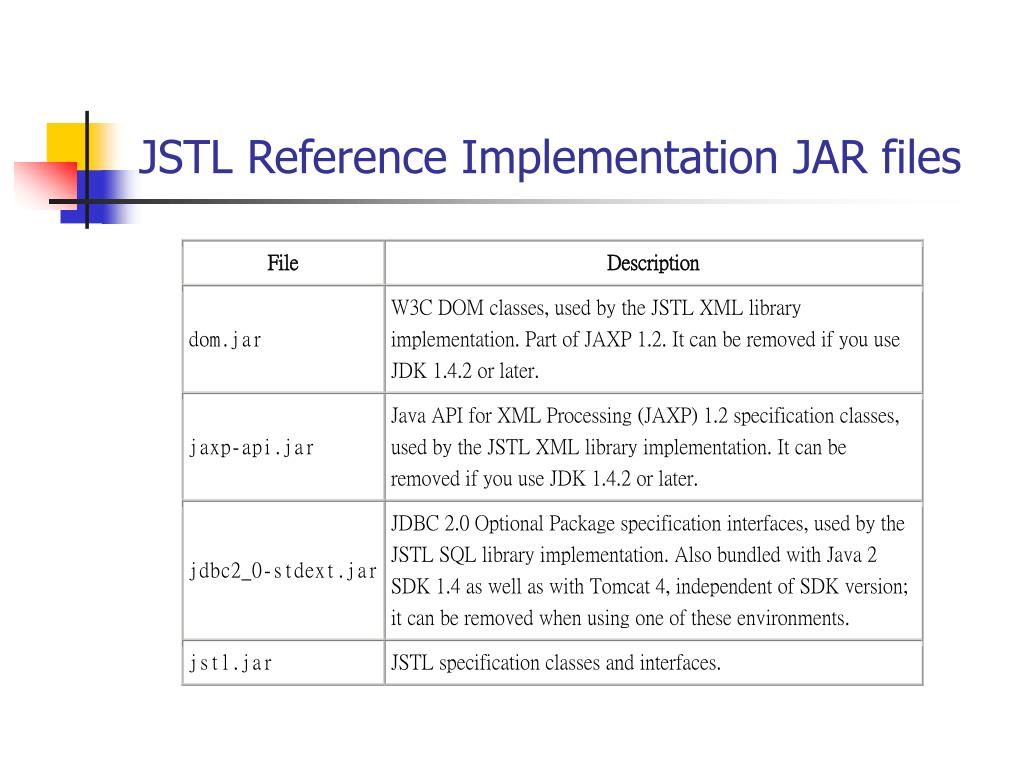 JSTL Reference Implementation JAR files

| File | Description |
|---|---|
| dom.jar | W3C DOM classes, used by the JSTL XML library implementation. Part of JAXP 1.2. It can be removed if you use JDK 1.4.2 or later. |
| jaxp-api.jar | Java API for XML Processing (JAXP) 1.2 specification classes, used by the JSTL XML library implementation. It can be removed if you use JDK 1.4.2 or later. |
| jdbc2_0-stdext.jar | JDBC 2.0 Optional Package specification interfaces, used by the JSTL SQL library implementation. Also bundled with Java 2 SDK 1.4 as well as with Tomcat 4, independent of SDK version; it can be removed when using one of these environments. |
| jstl.jar | JSTL specification classes and interfaces. |